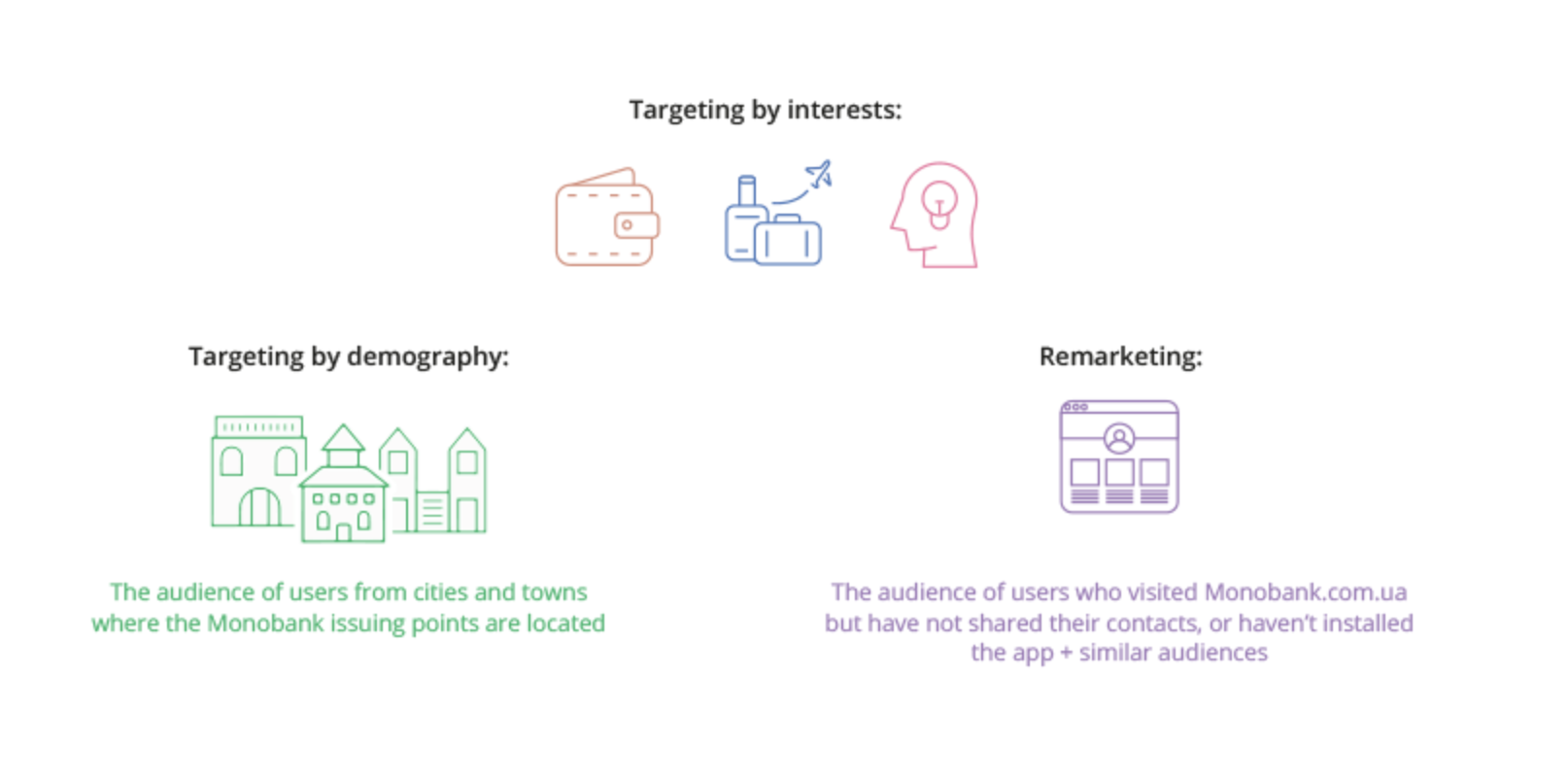 Targeting by interests:

Targeting by demography:

The audience of users from cities and towns where the Monobank issuing points are located

Remarketing:

The audience of users who visited Monobank.com.ua but have not shared their contacts, or haven't installed the app + similar audiences